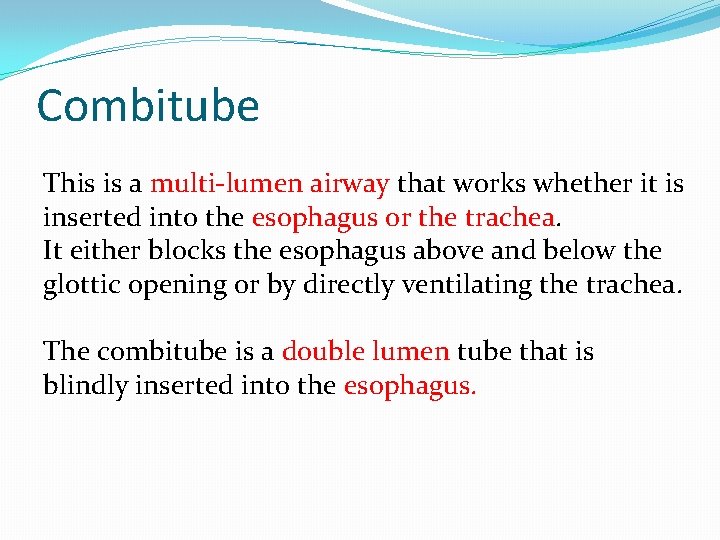 Combitube

This is a multi-lumen airway that works whether it is inserted into the esophagus or the trachea.
It either blocks the esophagus above and below the glottic opening or by directly ventilating the trachea.

The combitube is a double lumen tube that is blindly inserted into the esophagus.